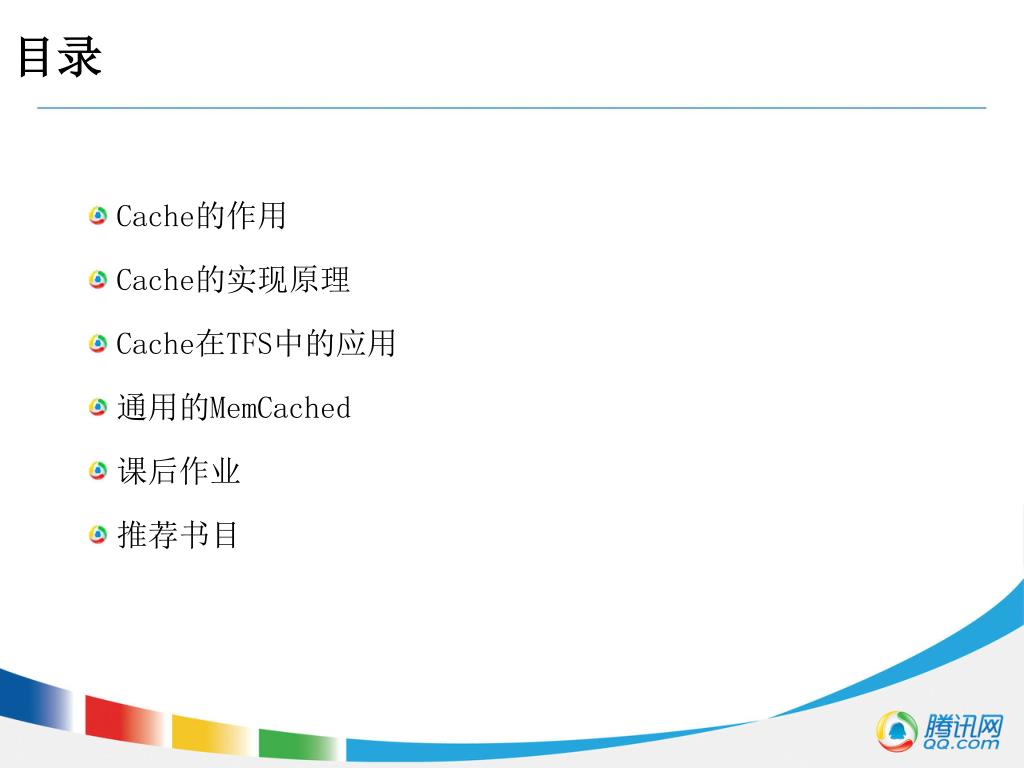 目录

Cache的作用

Cache的实现原理

Cache在TFS中的应用

通用的MemCached

课后作业

推荐书目

腾讯网
QQ.com